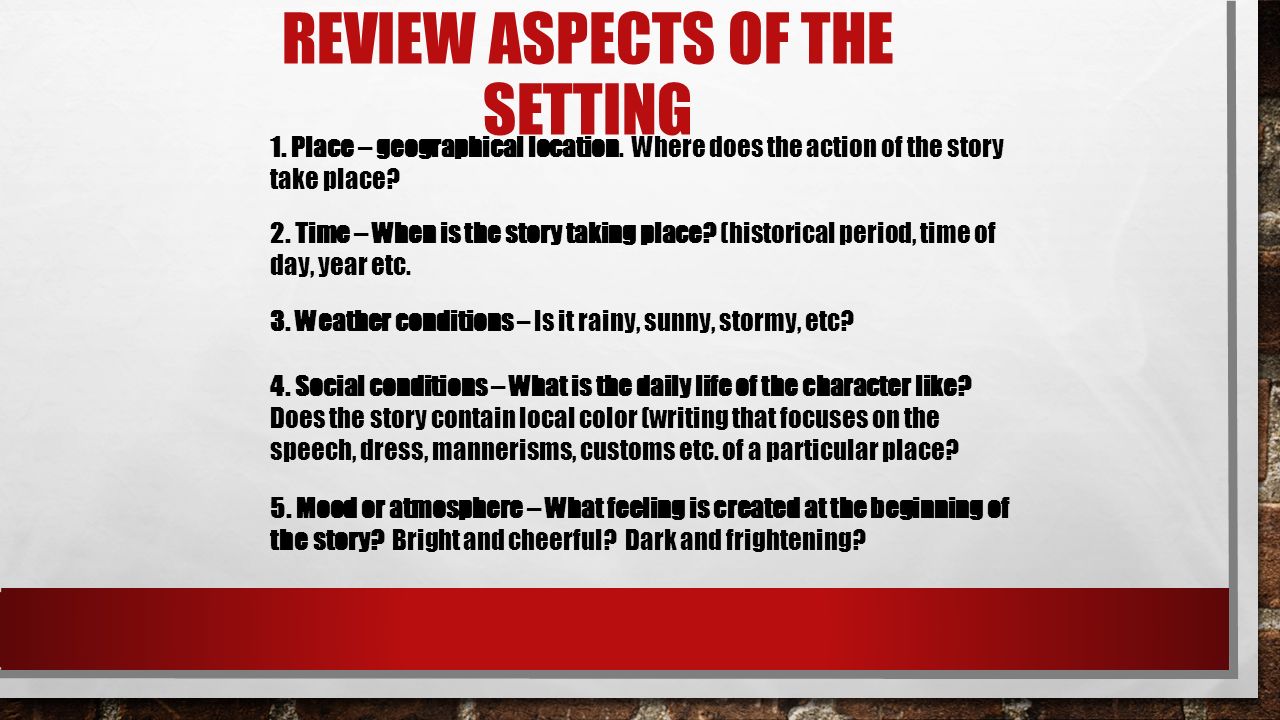 REVIEW ASPECTS OF THE SETTING

1. Place – geographical location. Where does the action of the story take place?

2. Time – When is the story taking place? (historical period, time of day, year etc.

3. Weather conditions – Is it rainy, sunny, stormy, etc?

4. Social conditions – What is the daily life of the character like? Does the story contain local color (writing that focuses on the speech, dress, mannerisms, customs etc. of a particular place?

5. Mood or atmosphere – What feeling is created at the beginning of the story? Bright and cheerful? Dark and frightening?